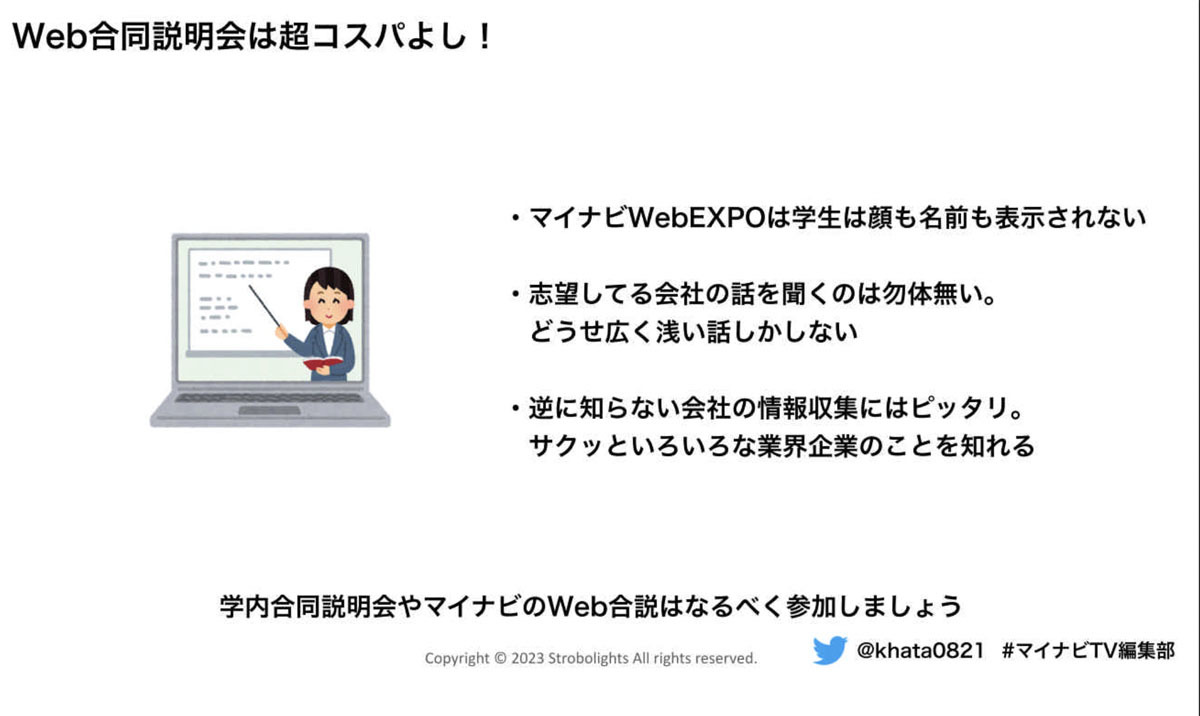 Web合同説明会は超コスパよし！

・マイナビWebEXPOは学生は顔も名前も表示されない

・志望してる会社の話を聞くのは勿体無い。
どうせ広く浅い話しかしない

・逆に知らない会社の情報収集にはピッタリ。
サクッといろいろな業界企業のことを知れる

学内合同説明会やマイナビのWeb合説はなるべく参加しましょう

Copyright © 2023 Strobolights All rights reserved.

@khata0821 #マイナビTV編集部